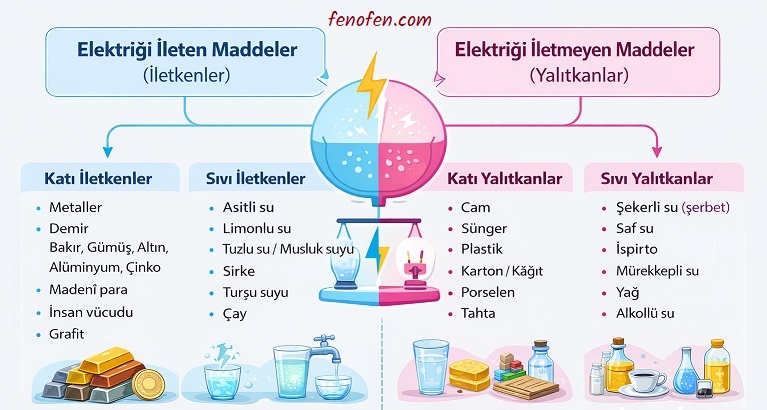 fenofen.com

Elektriği İleten Maddeler
(İletkenler)

Elektriği İletmeyen Maddeler
(Yalıtkanlar)

Katı İletkenler
- Metaller
- Demir
Bakır, Gümüş, Altın, Alüminyum, Çinko
- Madenî para
- İnsan vücudu
- Grafit

Sıvı İletkenler
- Asitli su
- Limonlu su
- Tuzlu su / Musluk suyu
- Sirke
- Turşu suyu
- Çay

Katı Yalıtkanlar
- Cam
- Sünger
- Plastik
- Karton / Kâğıt
- Porselen
- Tahta

Sıvı Yalıtkanlar
- Şekerli su (şerbet)
- Saf su
- İspirto
- Mürekkepli su
- Yağ
- Alkollü su